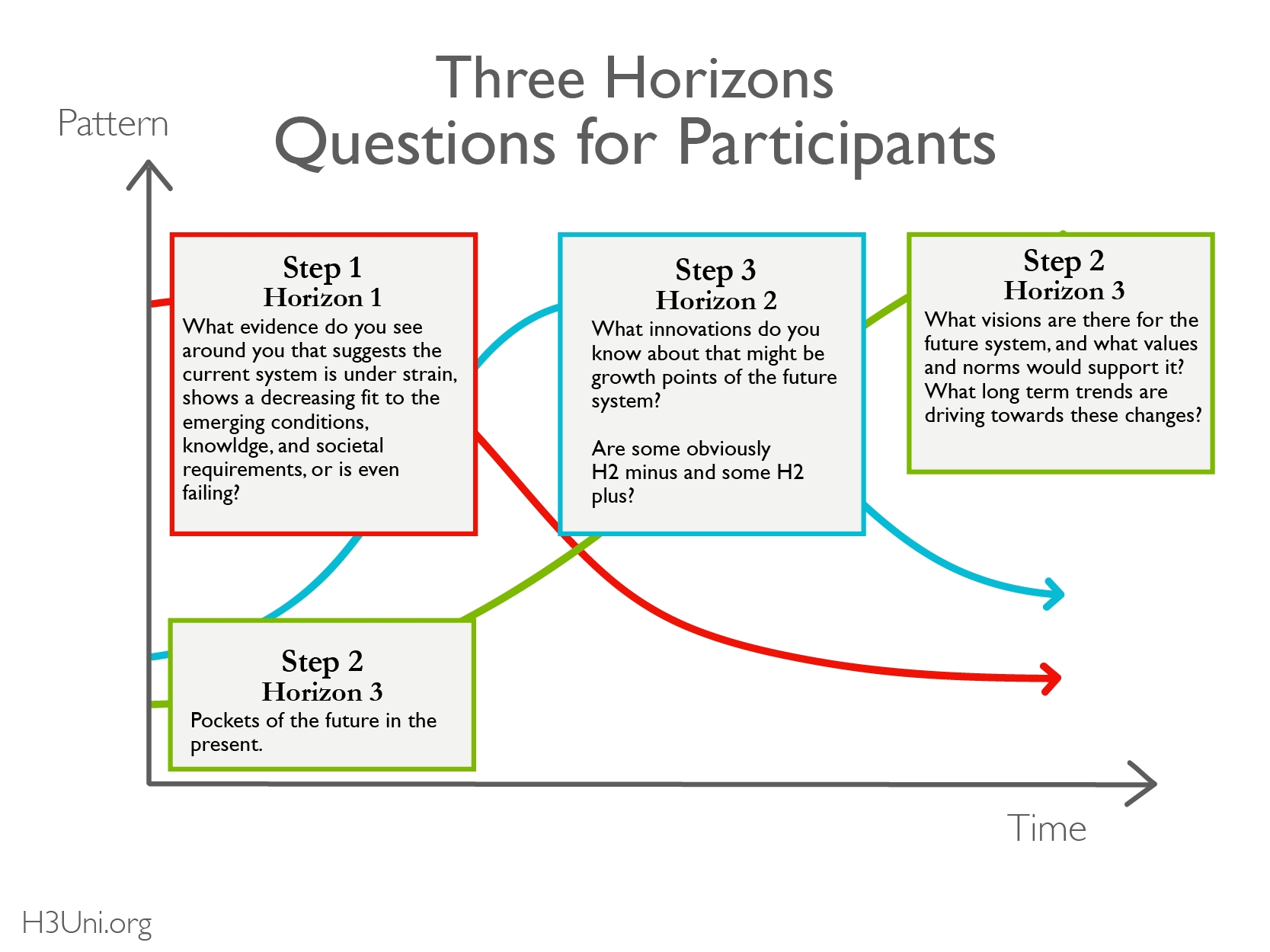 Three Horizons
Questions for Participants

Pattern

Step 1
Horizon 1
What evidence do you see around you that suggests the current system is under strain, shows a decreasing fit to the emerging conditions, knowldge, and societal requirements, or is even failing?

Step 3
Horizon 2
What innovations do you know about that might be growth points of the future system?

Are some obviously H2 minus and some H2 plus?

Step 2
Horizon 3
What visions are there for the future system, and what values and norms would support it? What long term trends are driving towards these changes?

Step 2
Horizon 3
Pockets of the future in the present.

Time

H3Uni.org